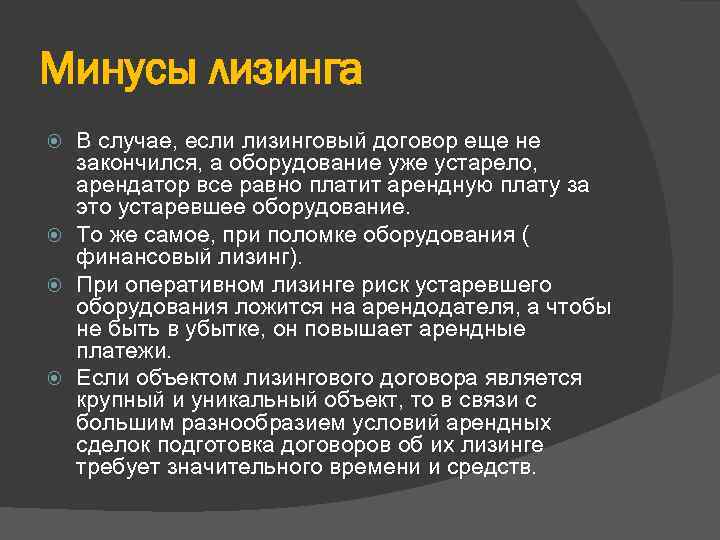 Минусы лизинга

В случае, если лизинговый договор еще не закончился, а оборудование уже устарело, арендатор все равно платит арендную плату за это устаревшее оборудование.

То же самое, при поломке оборудования ( финансовый лизинг).

При оперативном лизинге риск устаревшего оборудования ложится на арендодателя, а чтобы не быть в убытке, он повышает арендные платежи.

Если объектом лизингового договора является крупный и уникальный объект, то в связи с большим разнообразием условий арендных сделок подготовка договоров об их лизинге требует значительного времени и средств.